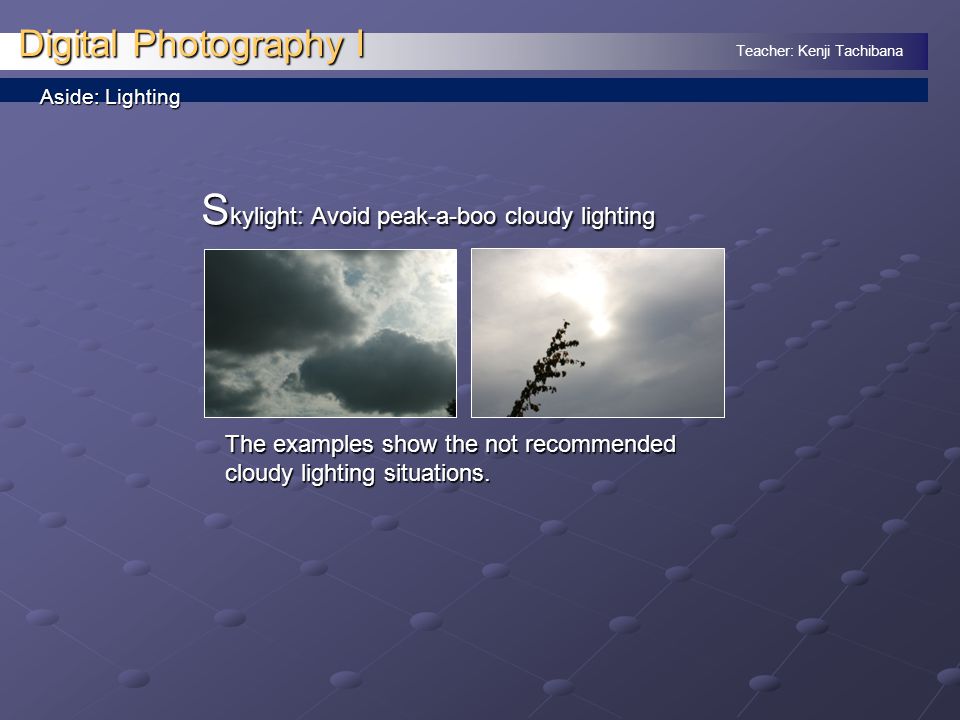 Digital Photography I

Teacher: Kenji Tachibana

Aside: Lighting

Skylight: Avoid peak-a-boo cloudy lighting

The examples show the not recommended cloudy lighting situations.